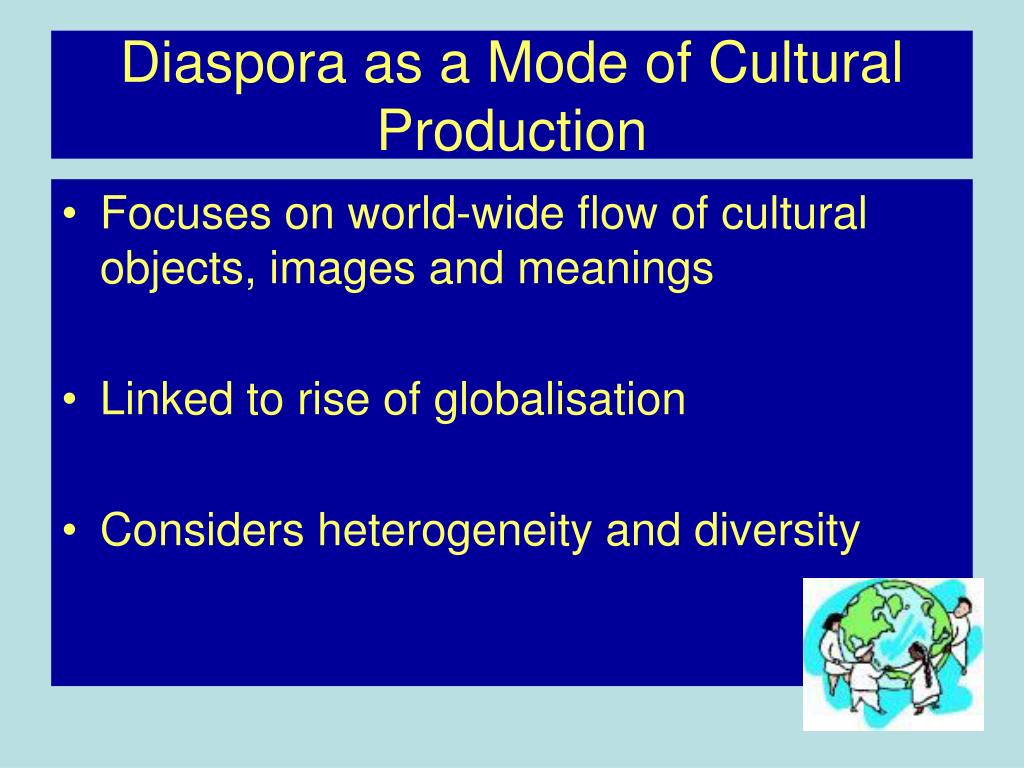 Diaspora as a Mode of Cultural Production

• Focuses on world-wide flow of cultural objects, images and meanings

• Linked to rise of globalisation

• Considers heterogeneity and diversity